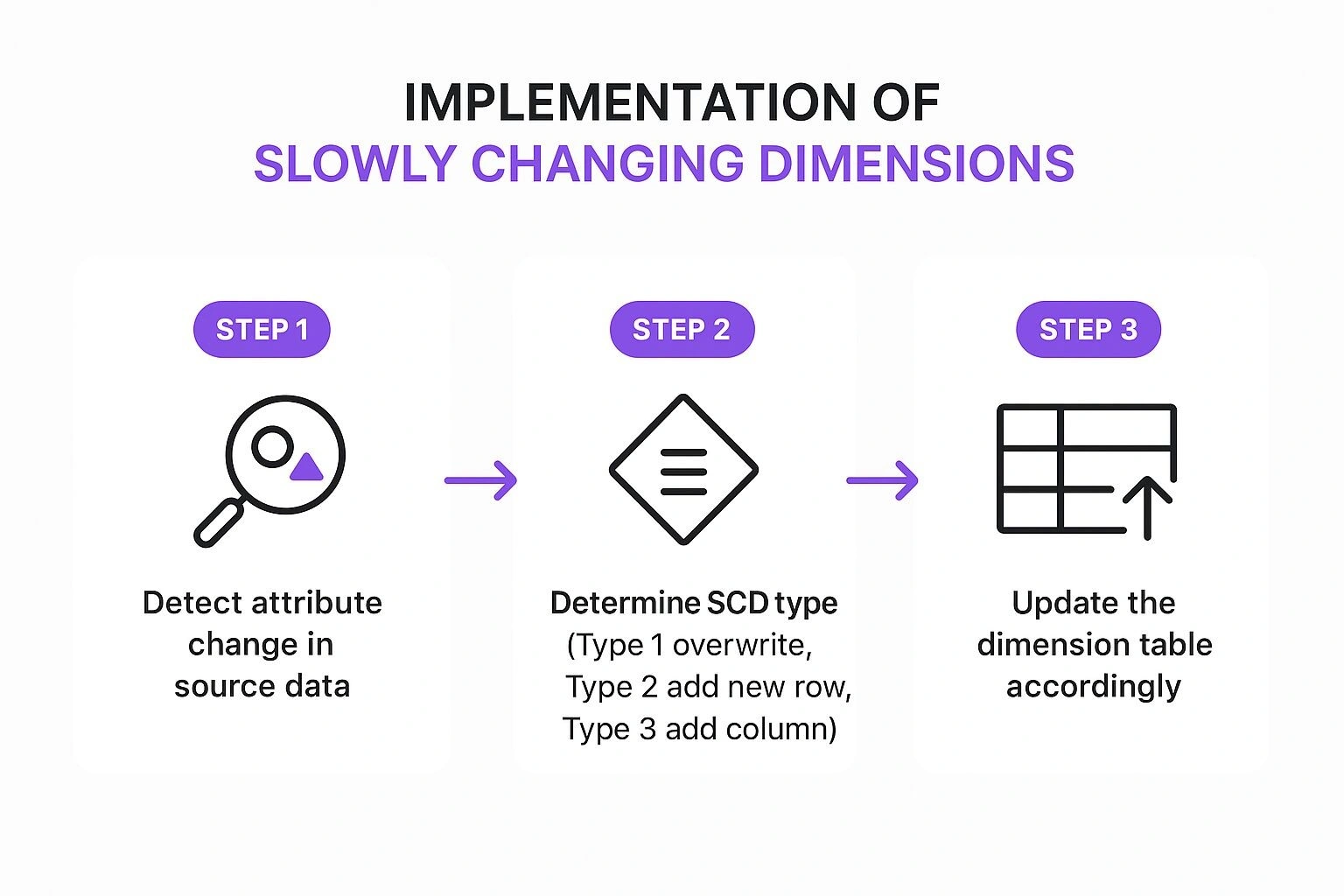 IMPLEMENTATION OF
SLOWLY CHANGING DIMENSIONS

STEP 1

Detect attribute change in source data

STEP 2

Determine SCD type (Type 1 overwrite, Type 2 add new row, Type 3 add column)

STEP 3

Update the dimension table accordingly